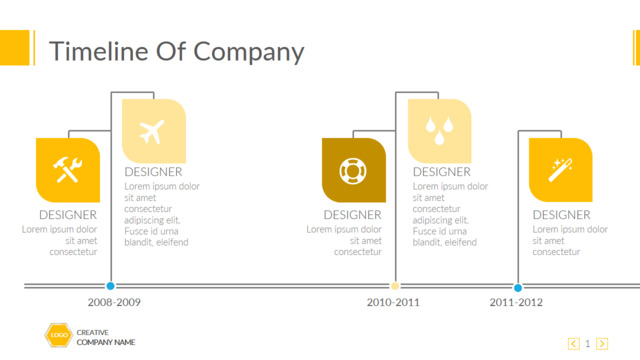 Timeline Of Company

DESIGNER
Lorem ipsum dolor sit amet consectetur

DESIGNER
Lorem ipsum dolor sit amet consectetur adipiscing elit. Fusce id urna blandit, eleifend

DESIGNER
Lorem ipsum dolor sit amet consectetur

DESIGNER
Lorem ipsum dolor sit amet consectetur adipiscing elit. Fusce id urna blandit, eleifend

DESIGNER
Lorem ipsum dolor sit amet consectetur

2008-2009

2010-2011

2011-2012

LOGO
CREATIVE
COMPANY NAME

1